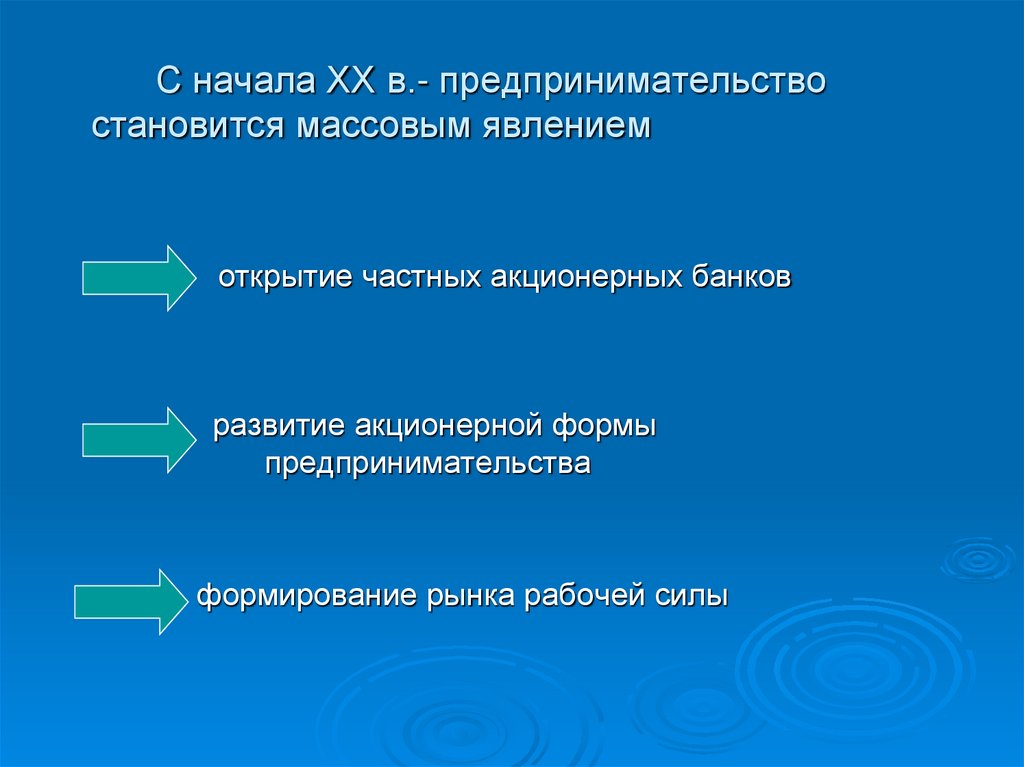 С начала XX в.- предпринимательство становится массовым явлением

открытие частных акционерных банков

развитие акционерной формы предпринимательства

формирование рынка рабочей силы